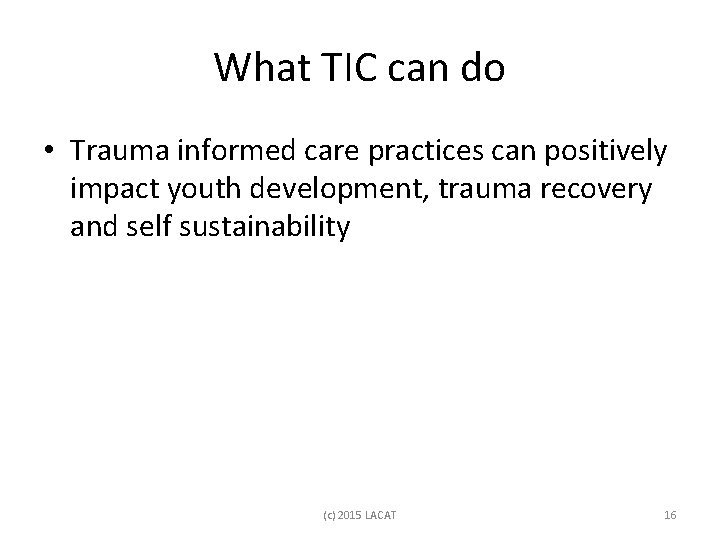 What TIC can do

• Trauma informed care practices can positively impact youth development, trauma recovery and self sustainability

(c) 2015 LACAT

16